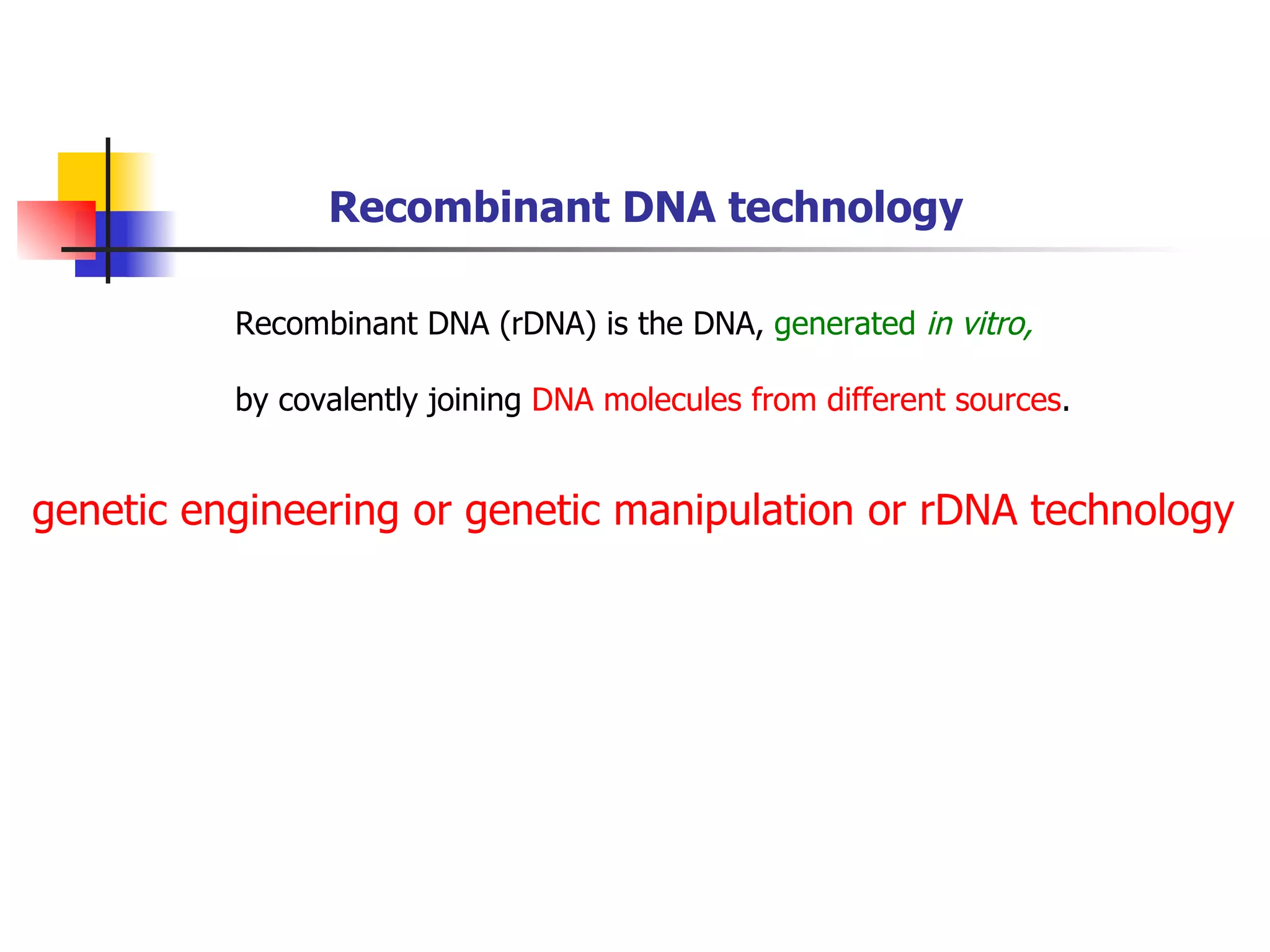 Recombinant DNA technology

Recombinant DNA (rDNA) is the DNA, generated in vitro, by covalently joining DNA molecules from different sources.

genetic engineering or genetic manipulation or rDNA technology